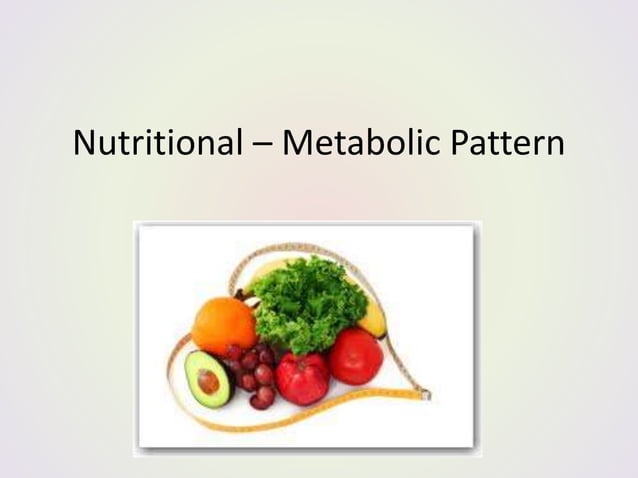 Nutritional – Metabolic Pattern